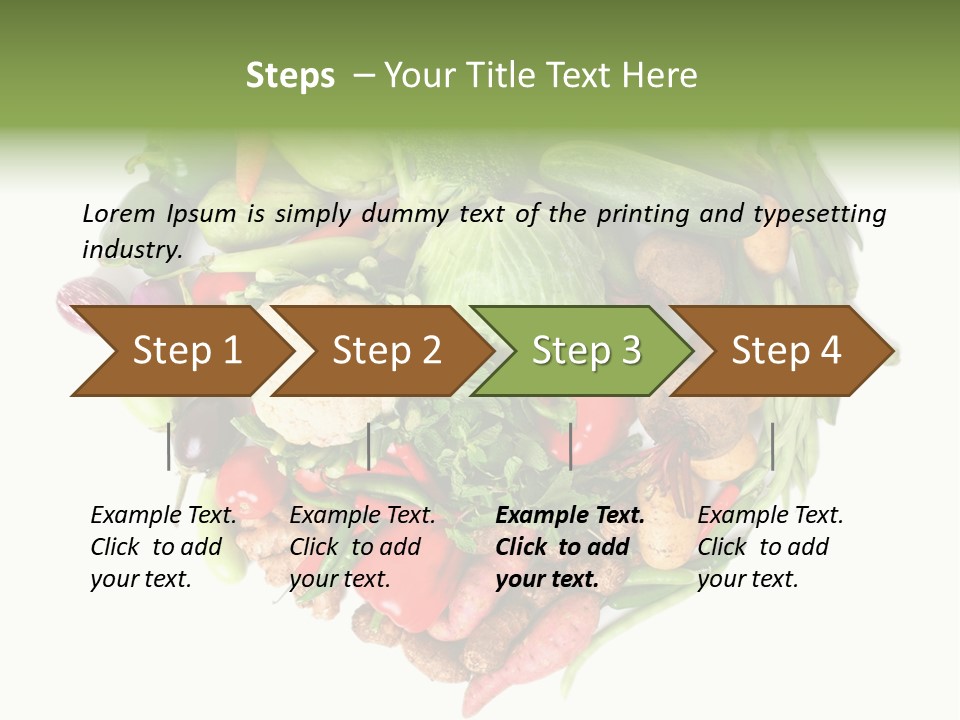 Steps – Your Title Text Here

Lorem Ipsum is simply dummy text of the printing and typesetting industry.

Step 1

Step 2

Step 3

Step 4

Example Text. Click to add your text.

Example Text. Click to add your text.

Example Text. Click to add your text.

Example Text. Click to add your text.